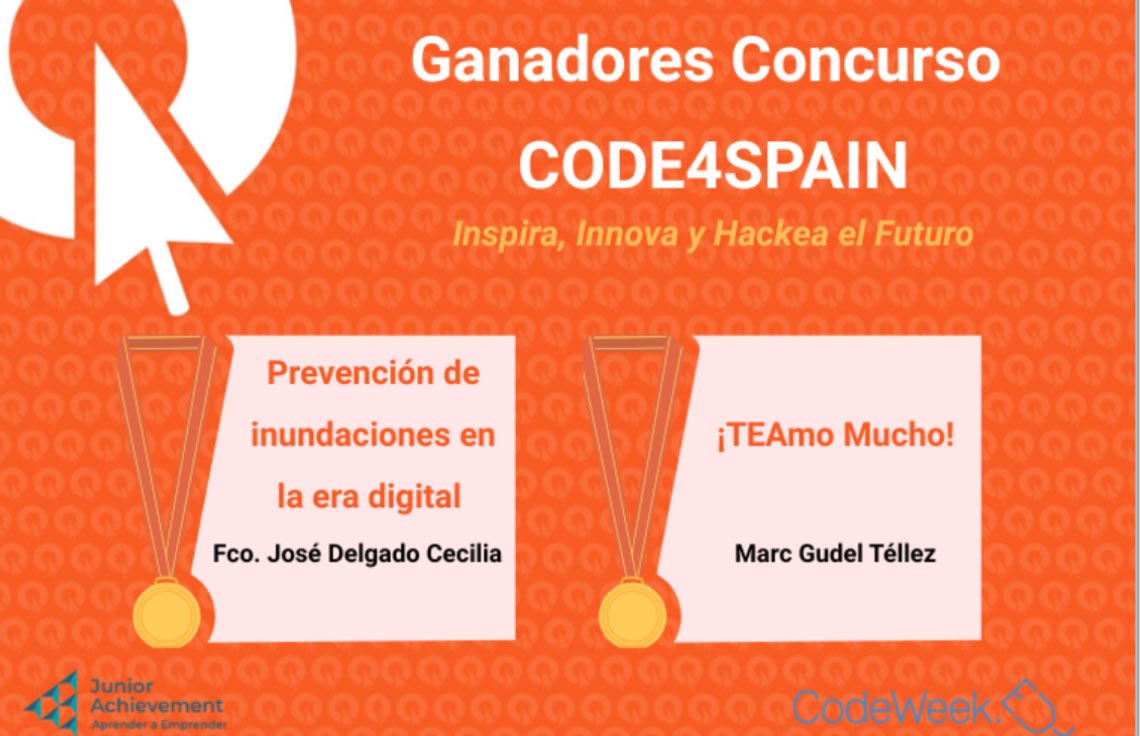 Ganadores Concurso
CODE4SPAIN
Inspira, Innova y Hackea el Futuro

Prevención de inundaciones en la era digital
Fco. José Delgado Cecilia

¡TEAmo Mucho!
Marc Gudel Téllez

Junior Achievement
Aprender a Emprender

CodeWeek.